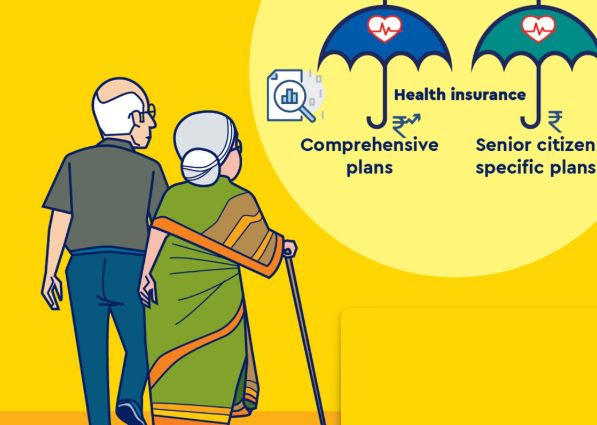 Health insurance

₹

Comprehensive plans

₹

Senior citizen specific plans